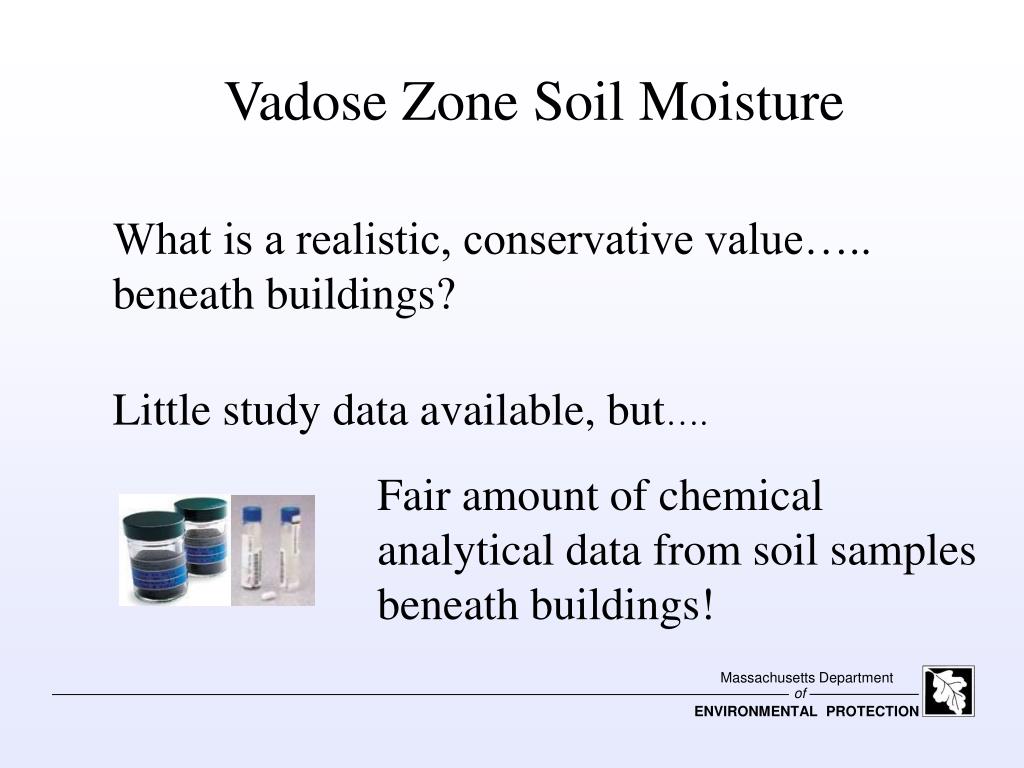 Vadose Zone Soil Moisture

What is a realistic, conservative value….. beneath buildings?

Little study data available, but….

Fair amount of chemical analytical data from soil samples beneath buildings!

Massachusetts Department
of
ENVIRONMENTAL PROTECTION